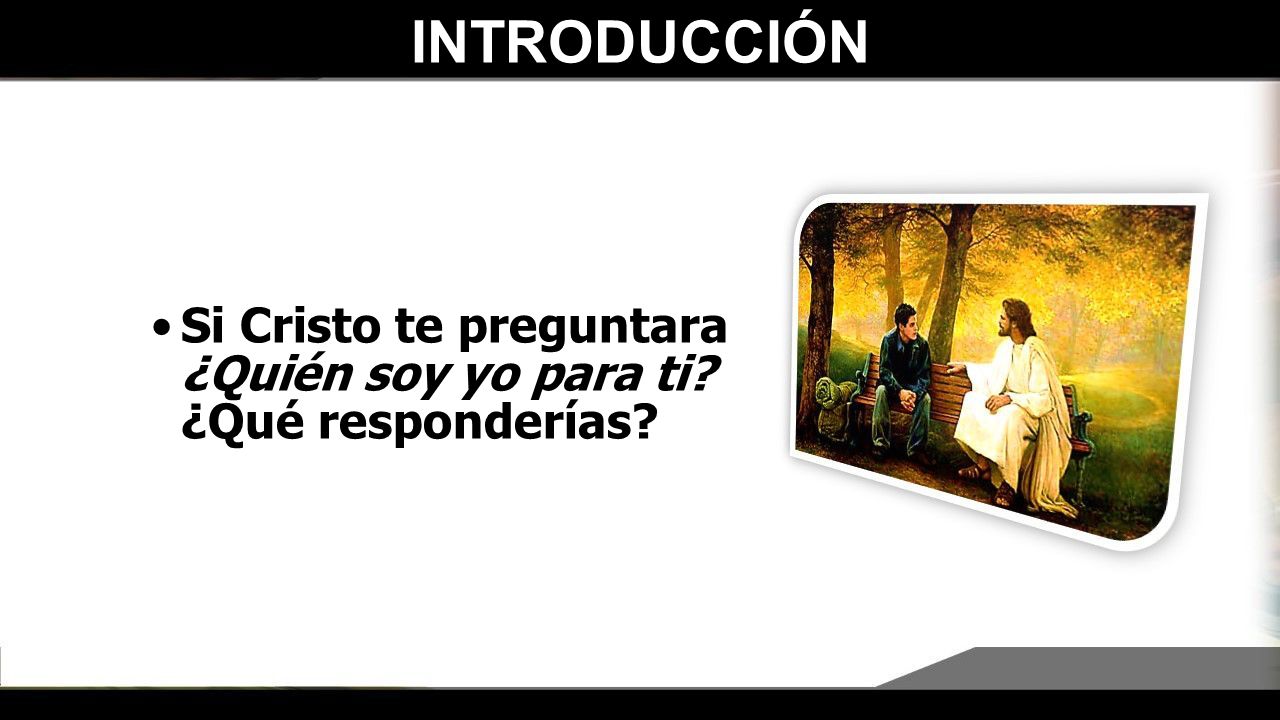 INTRODUCCIÓN

• Si Cristo te preguntara ¿Quién soy yo para ti? ¿Qué responderías?